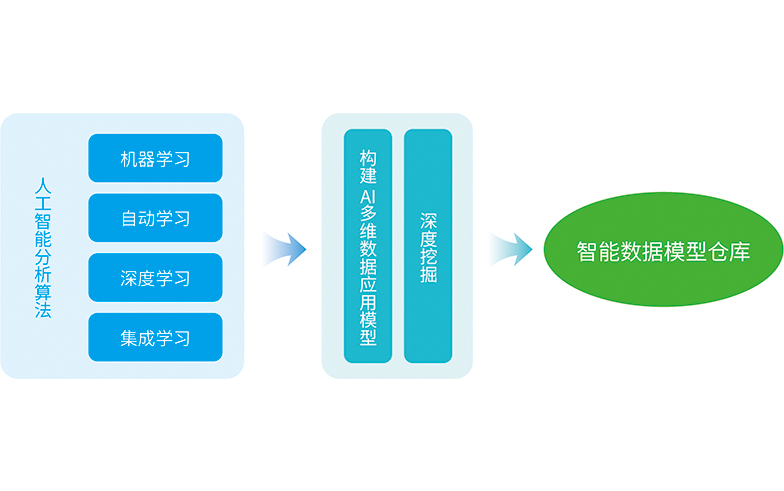 人工智能分析算法

机器学习

自动学习

深度学习

集成学习

构建AI多维数据应用模型

深度挖掘

智能数据模型仓库